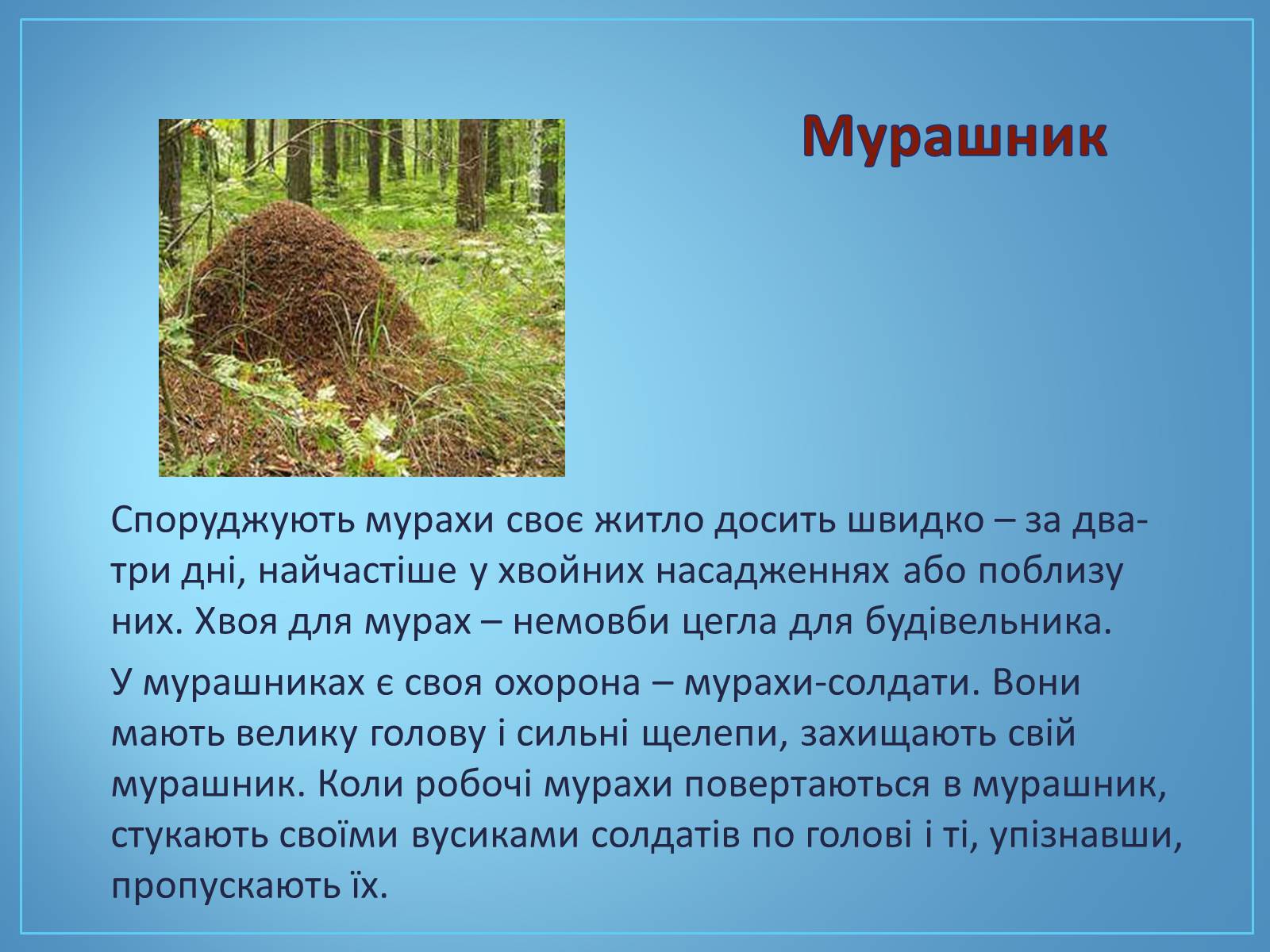 Мурашник

Споруджують мурахи своє житло досить швидко – за два-три дні, найчастіше у хвойних насадженнях або поблизу них. Хвоя для мурах – немовби цегла для будівельника.

У мурашниках є своя охорона – мурахи-солдати. Вони мають велику голову і сильні щелепи, захищають свій мурашник. Коли робочі мурахи повертаються в мурашник, стукають своїми вусиками солдатів по голові і ті, упізнавши, пропускають їх.